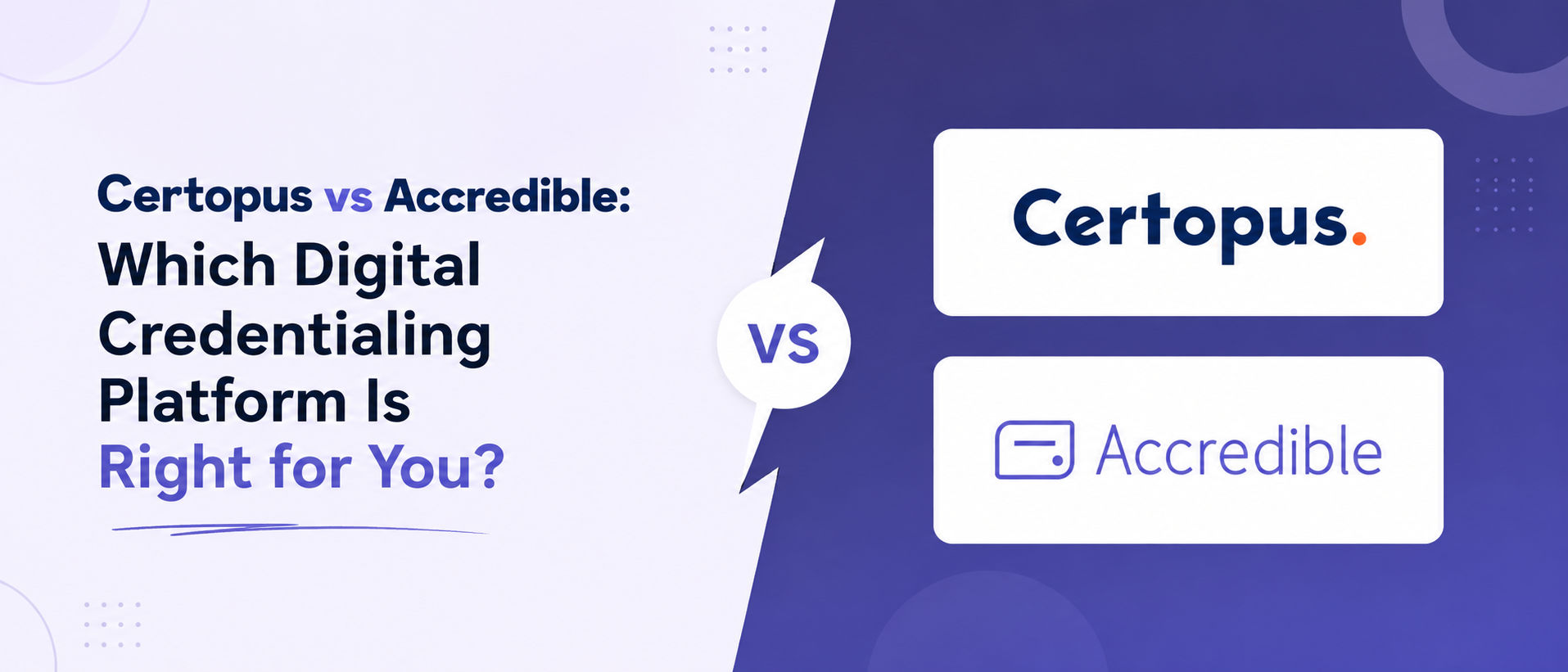 Certopus vs Accredible:
Which Digital Credentialing Platform Is Right for You?

VS

Certopus.

Accredible